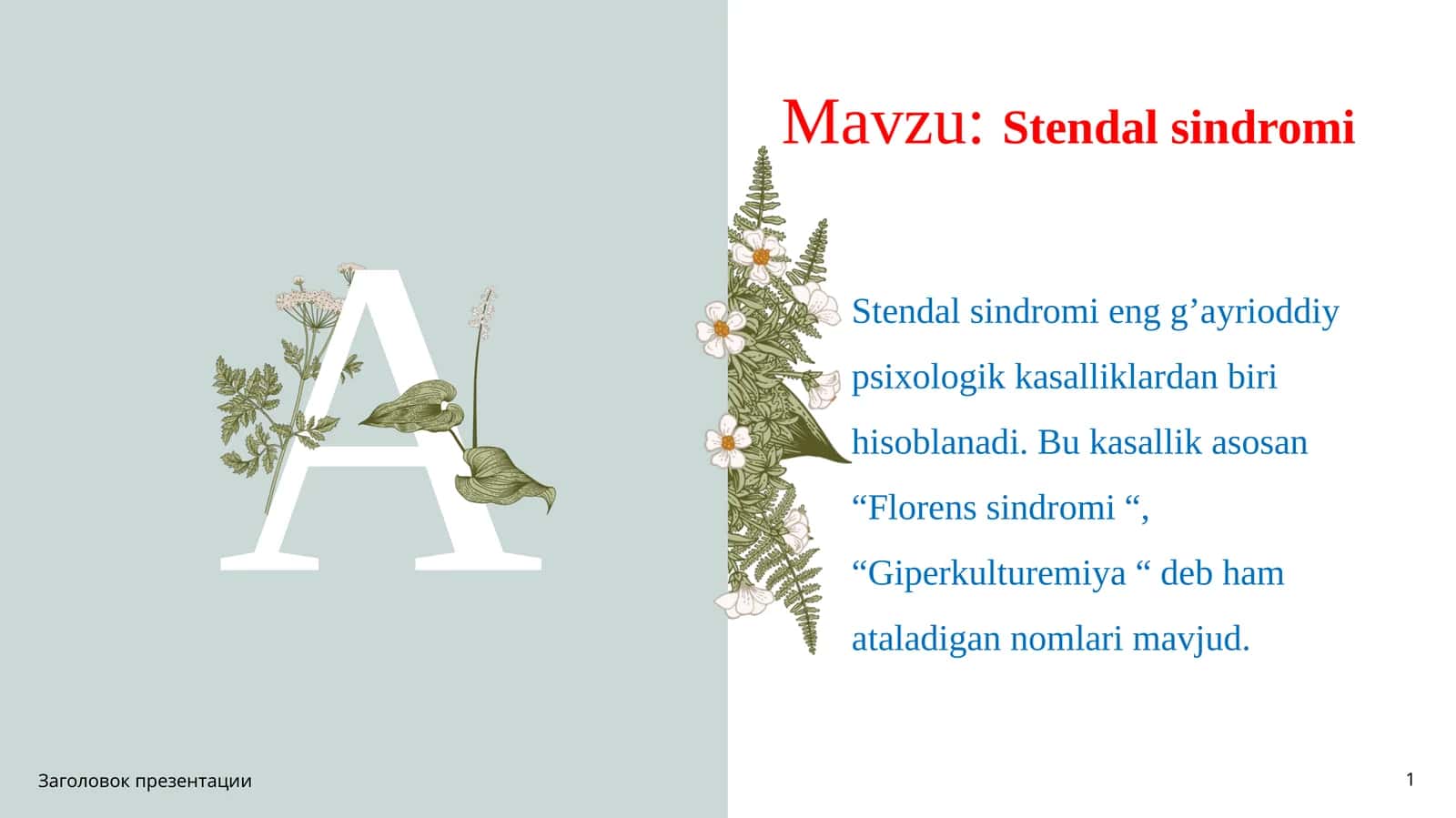 A

Mavzu: Stendal sindromi

Stendal sindromi eng g’ayrioddiy psixologik kasalliklardan biri hisoblanadi. Bu kasallik asosan “Florens sindromi “, “Giperkulturemiya “ deb ham ataladigan nomlari mavjud.

Заголовок презентации

1